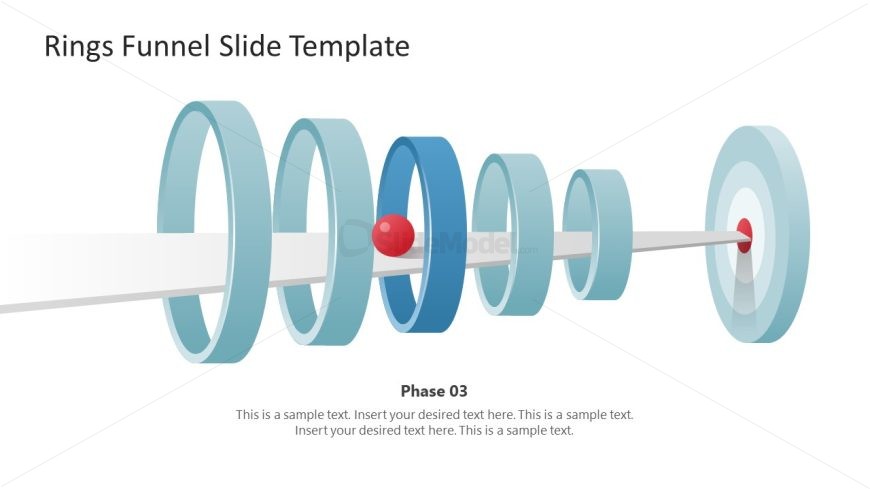 Rings Funnel Slide Template

SlideModel.com

Phase 03

This is a sample text. Insert your desired text here. This is a sample text. Insert your desired text here. This is a sample text.